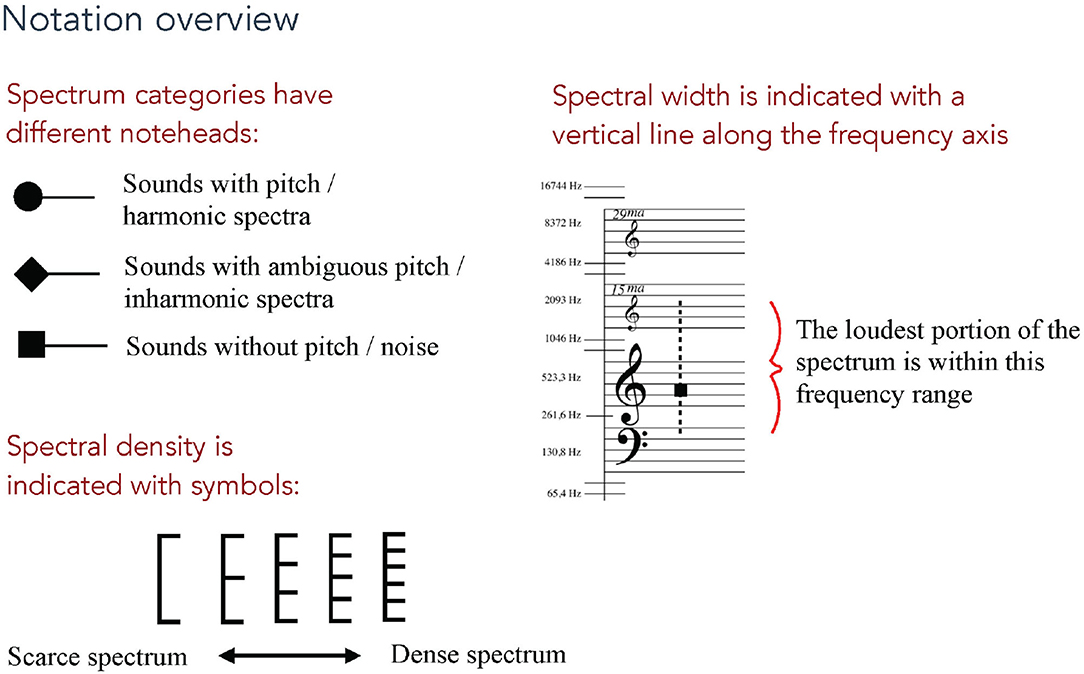 Notation overview

Spectrum categories have different noteheads:

Sounds with pitch / harmonic spectra

Sounds with ambiguous pitch / inharmonic spectra

Sounds without pitch / noise

Spectral density is indicated with symbols:

Scarce spectrum

Dense spectrum

Spectral width is indicated with a vertical line along the frequency axis

16744 Hz

8372 Hz

4186 Hz

2093 Hz

1046 Hz

523,3 Hz

261,6 Hz

130,8 Hz

65,4 Hz

29ma

15ma

The loudest portion of the spectrum is within this frequency range